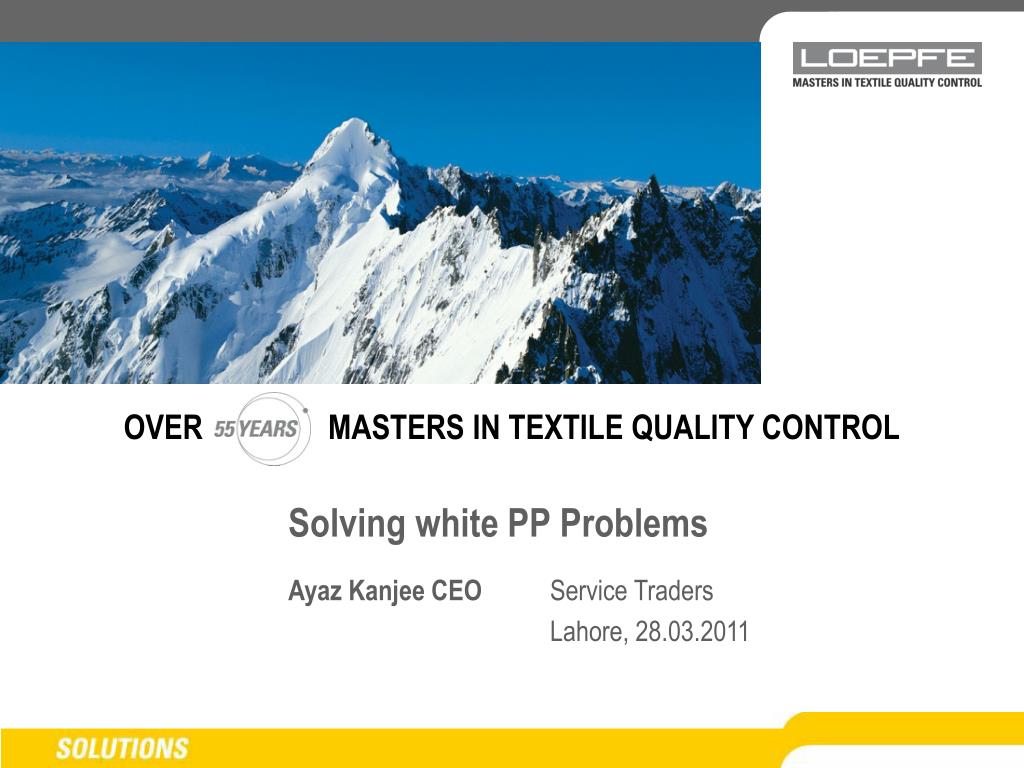 LOEPFE
MASTERS IN TEXTILE QUALITY CONTROL

OVER 55 YEARS MASTERS IN TEXTILE QUALITY CONTROL

Solving white PP Problems

Ayaz Kanjee CEO Service Traders
Lahore, 28.03.2011

SOLUTIONS